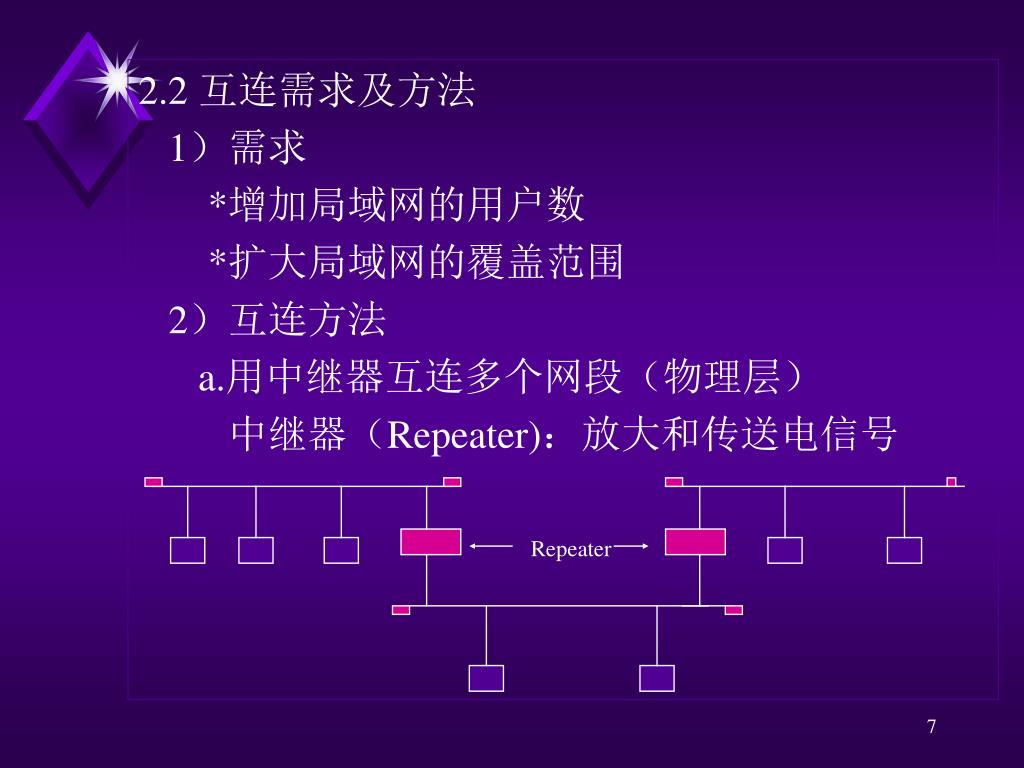 2.2 互连需求及方法

1）需求

*增加局域网的用户数

*扩大局域网的覆盖范围

2）互连方法

a.用中继器互连多个网段（物理层）

中继器（Repeater)：放大和传送电信号

Repeater

7